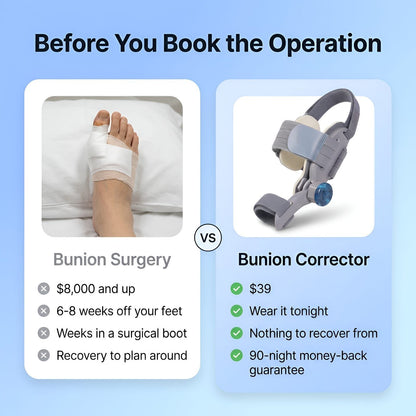 Before You Book the Operation

Bunion Surgery

$8,000 and up

6-8 weeks off your feet

Weeks in a surgical boot

Recovery to plan around

VS

Bunion Corrector

$39

Wear it tonight

Nothing to recover from

90-night money-back guarantee